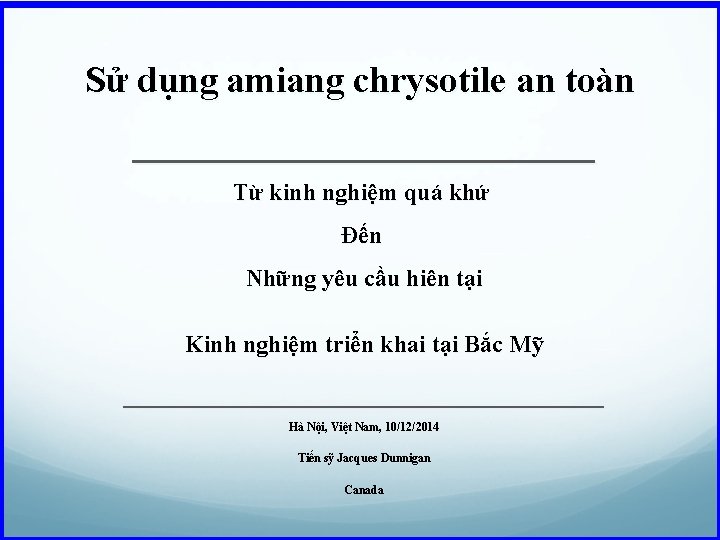 Sử dụng amiang chrysotile an toàn

Từ kinh nghiệm quá khứ

Đến

Những yêu cầu hiên tại

Kinh nghiệm triển khai tại Bắc Mỹ

Hà Nội, Việt Nam, 10/12/2014

Tiến sỹ Jacques Dunnigan

Canada